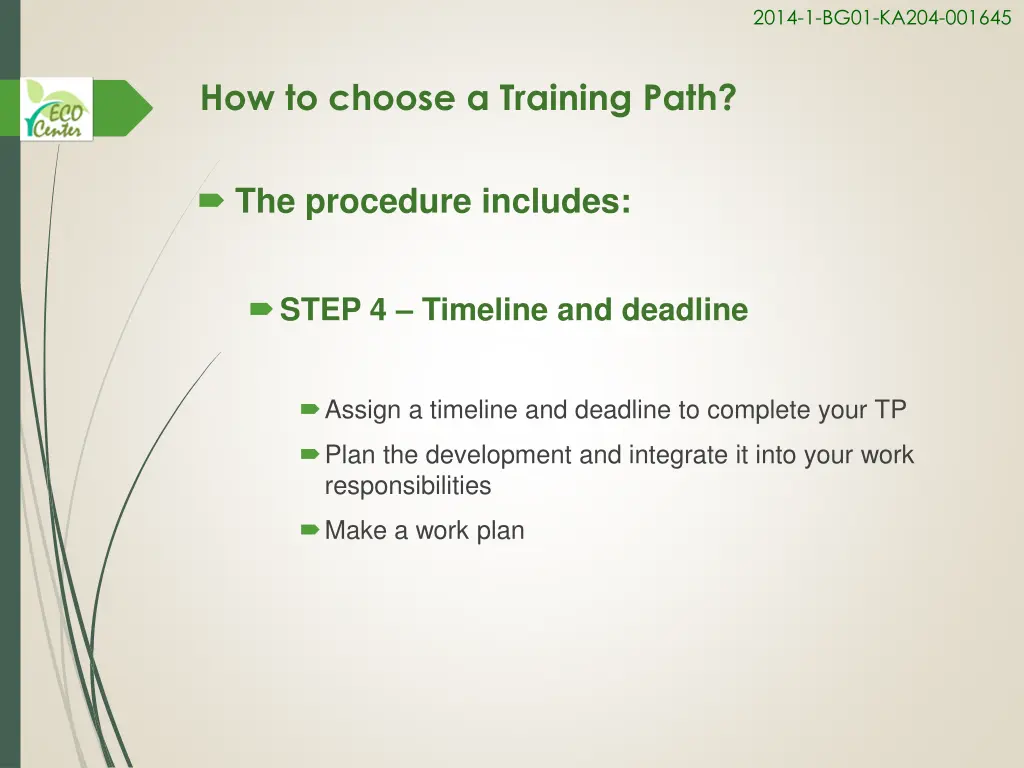 2014-1-BG01-KA204-001645

ECO Center

How to choose a Training Path?

The procedure includes:

STEP 4 – Timeline and deadline

Assign a timeline and deadline to complete your TP

Plan the development and integrate it into your work responsibilities

Make a work plan